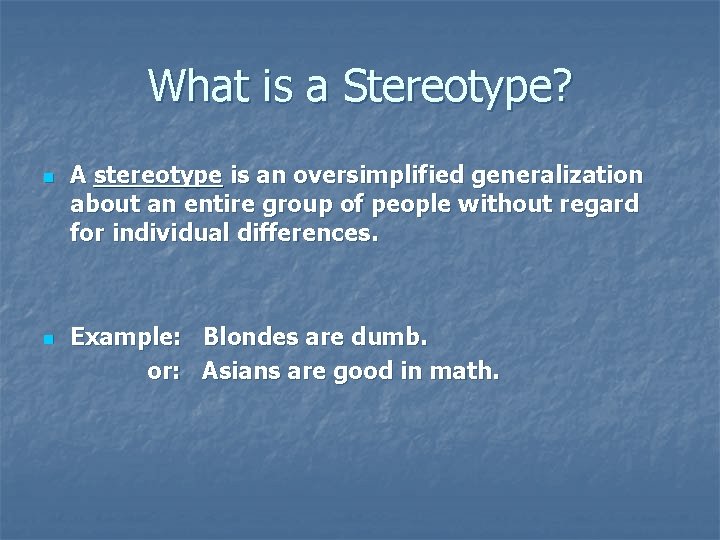 What is a Stereotype?

A stereotype is an oversimplified generalization about an entire group of people without regard for individual differences.

Example: Blondes are dumb.
or: Asians are good in math.